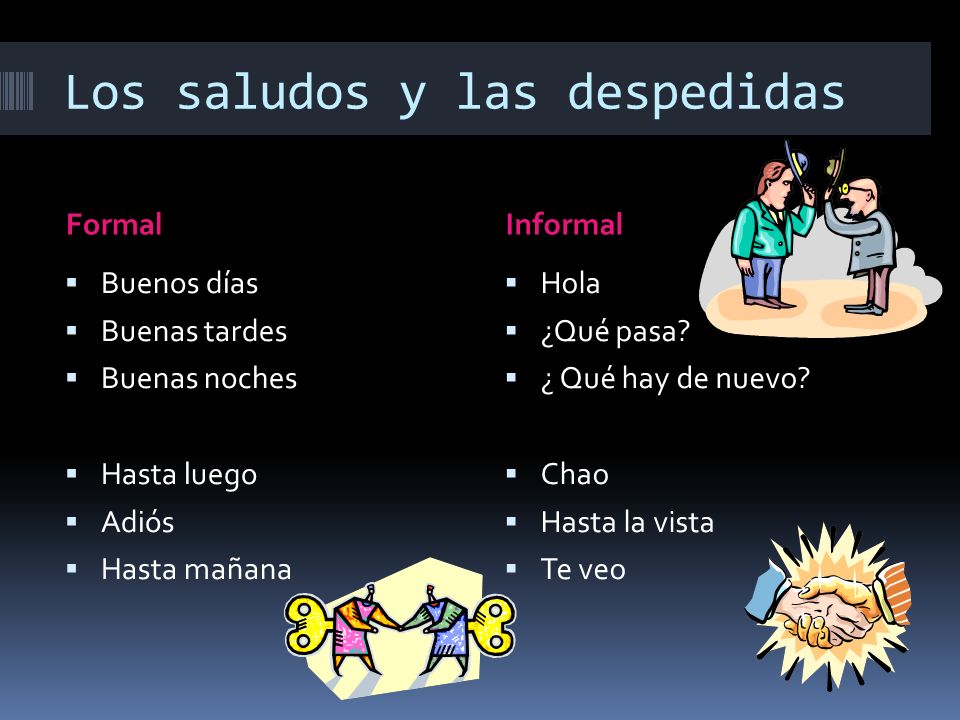 Los saludos y las despedidas

Formal

- Buenos días
- Buenas tardes
- Buenas noches

- Hasta luego
- Adiós
- Hasta mañana

Informal

- Hola
- ¿Qué pasa?
- ¿ Qué hay de nuevo?

- Chao
- Hasta la vista
- Te veo